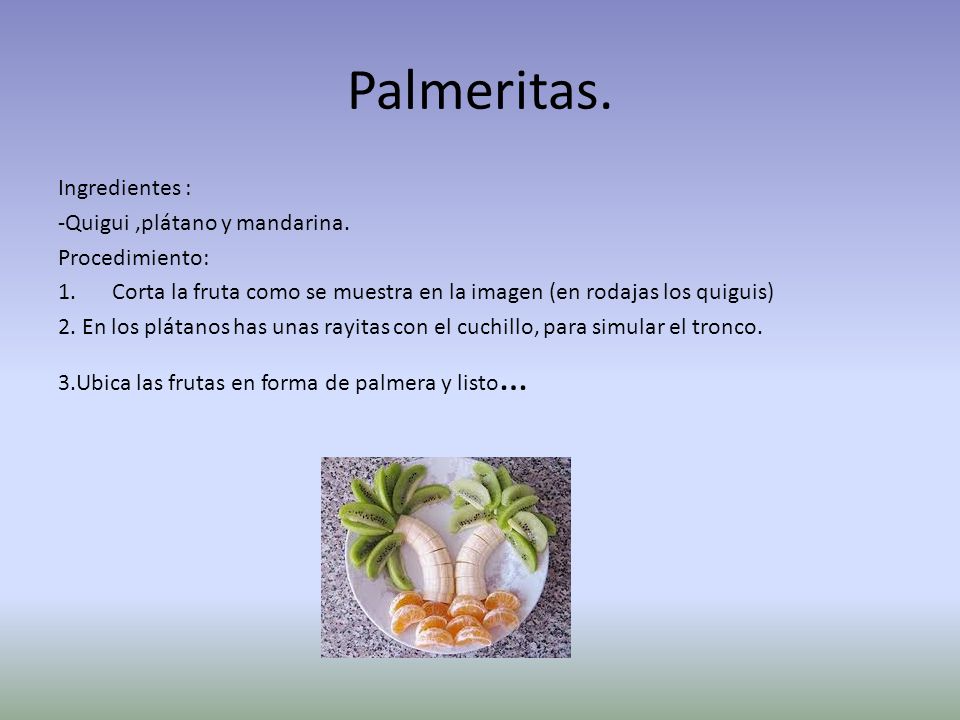 Palmeritas.

Ingredientes :
-Quigui ,plátano y mandarina.
Procedimiento:
1. Corta la fruta como se muestra en la imagen (en rodajas los quiguis)
2. En los plátanos has unas rayitas con el cuchillo, para simular el tronco.
3.Ubica las frutas en forma de palmera y listo…